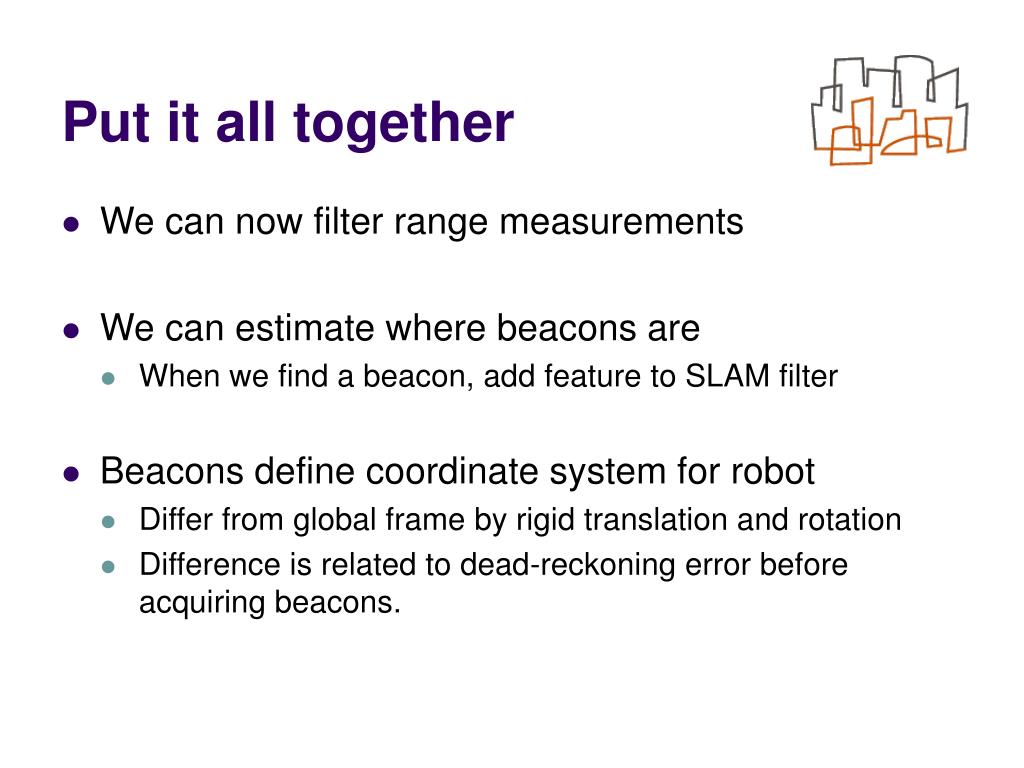 Put it all together

- We can now filter range measurements

- We can estimate where beacons are
  - When we find a beacon, add feature to SLAM filter

- Beacons define coordinate system for robot
  - Differ from global frame by rigid translation and rotation
  - Difference is related to dead-reckoning error before acquiring beacons.